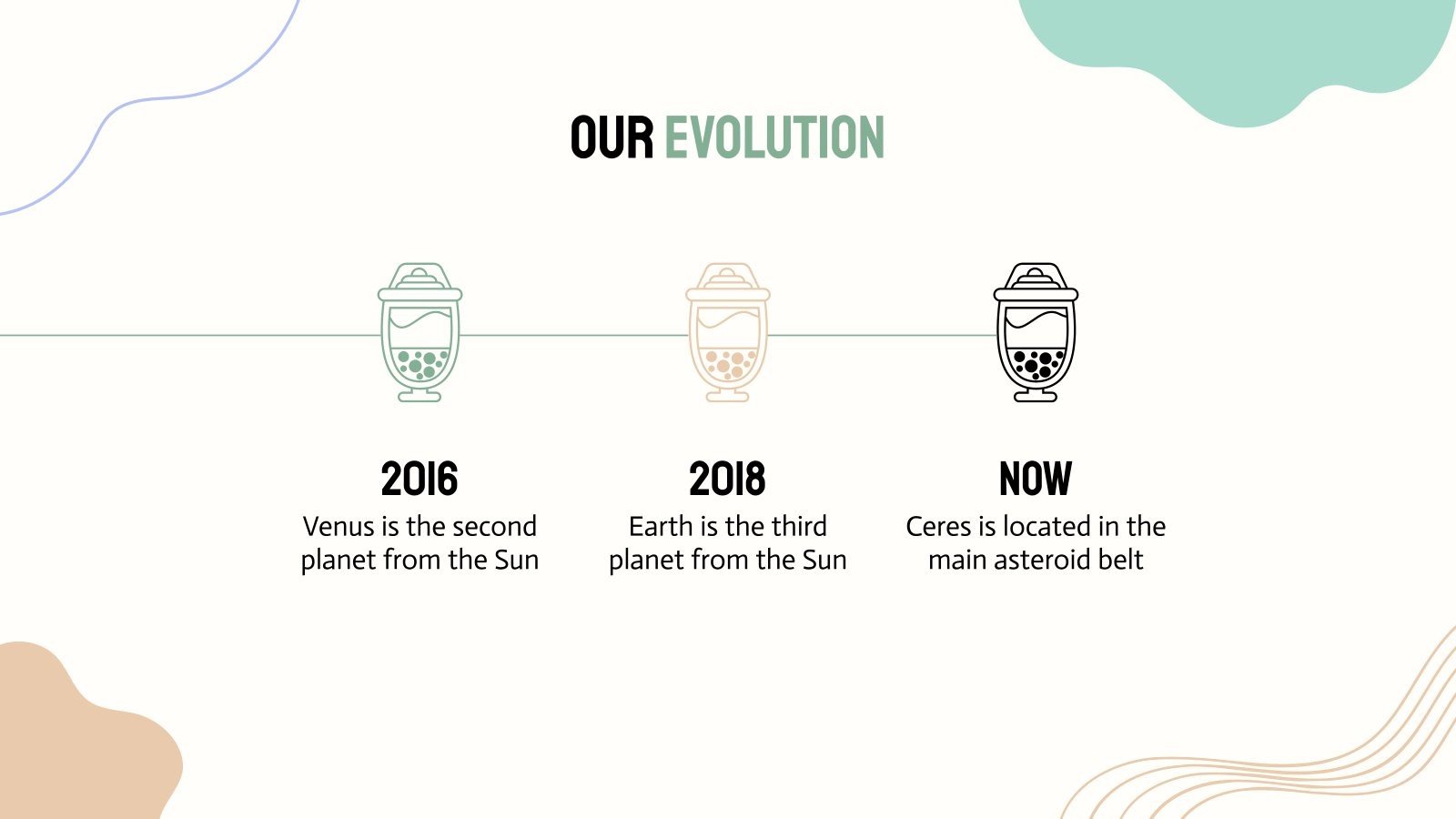 OUR EVOLUTION

2016
Venus is the second planet from the Sun

2018
Earth is the third planet from the Sun

NOW
Ceres is located in the main asteroid belt